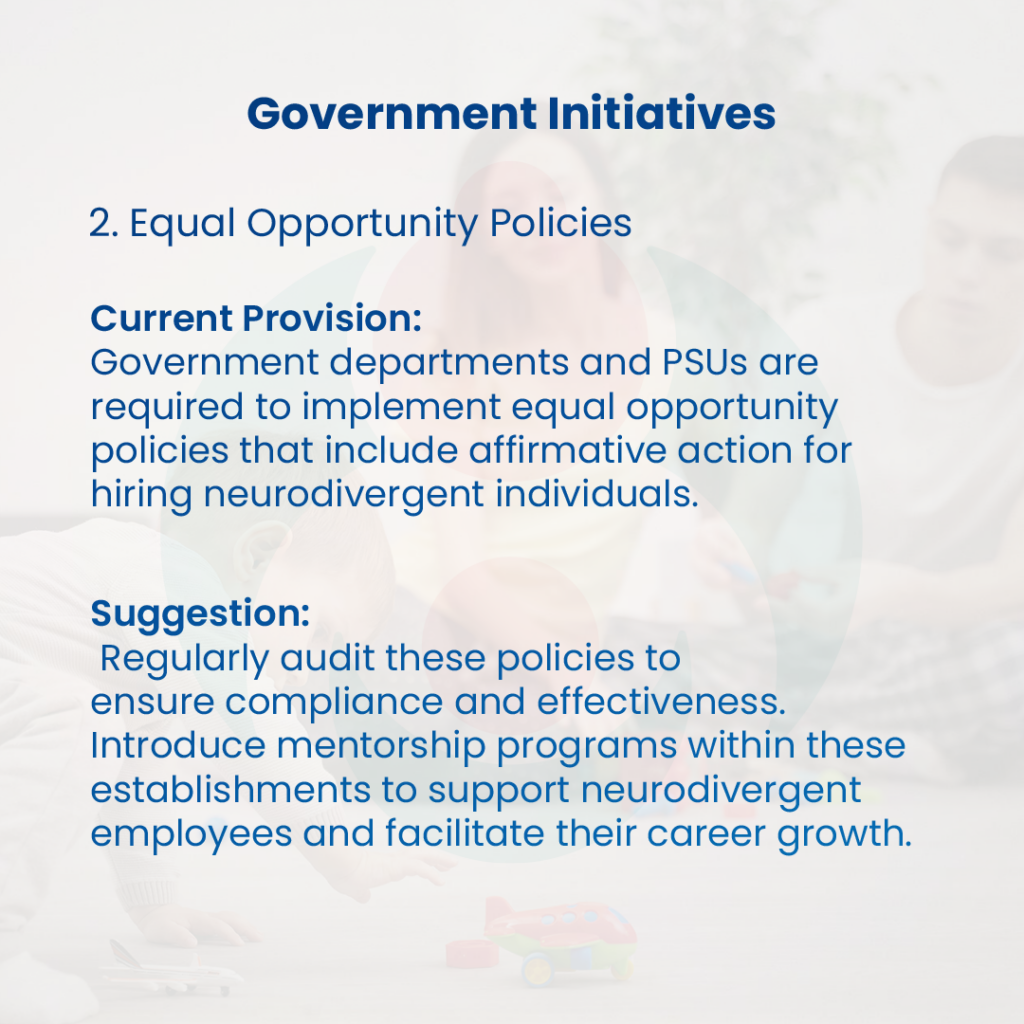 Government Initiatives

2. Equal Opportunity Policies

Current Provision:
Government departments and PSUs are required to implement equal opportunity policies that include affirmative action for hiring neurodivergent individuals.

Suggestion:
Regularly audit these policies to ensure compliance and effectiveness. Introduce mentorship programs within these establishments to support neurodivergent employees and facilitate their career growth.